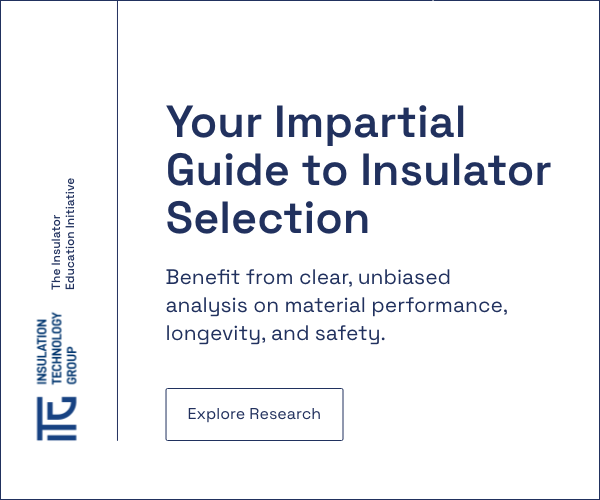 ITG
INSULATION TECHNOLOGY GROUP

The Insulator Education Initiative

Your Impartial Guide to Insulator Selection

Benefit from clear, unbiased analysis on material performance, longevity, and safety.

Explore Research